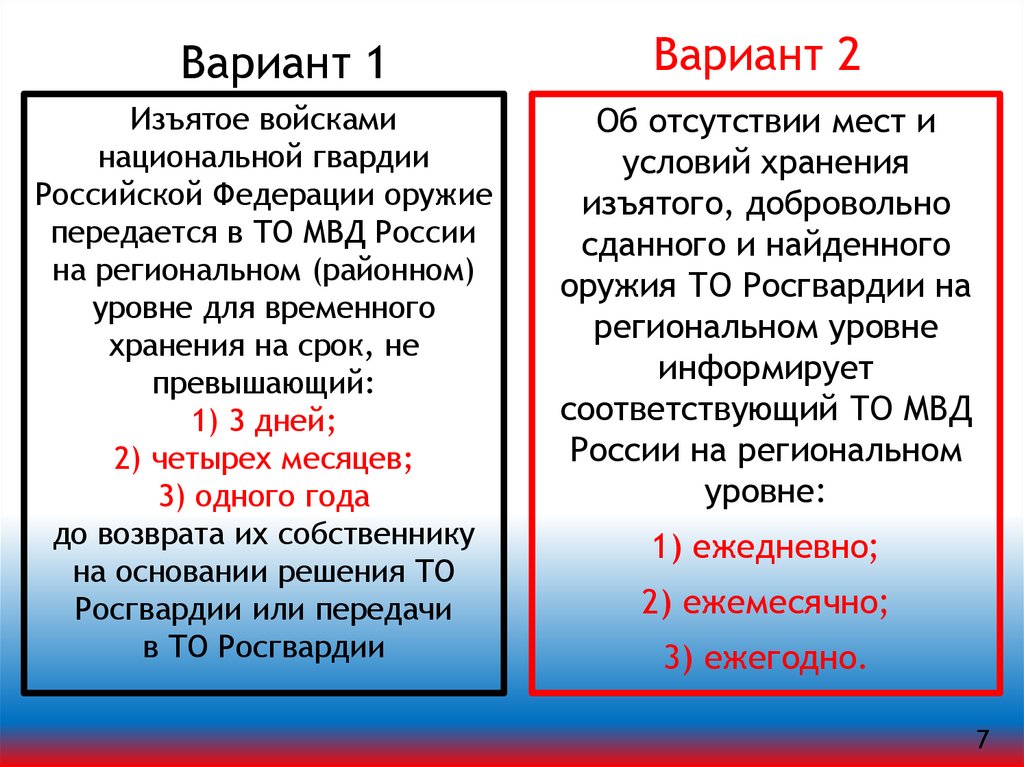 Вариант 1

Изъятое войсками национальной гвардии Российской Федерации оружие передается в ТО МВД России на региональном (районном) уровне для временного хранения на срок, не превышающий:
1) 3 дней;
2) четырех месяцев;
3) одного года
до возврата их собственнику на основании решения ТО Росгвардии или передачи в ТО Росгвардии

Вариант 2

Об отсутствии мест и условий хранения изъятого, добровольно сданного и найденного оружия ТО Росгвардии на региональном уровне информирует соответствующий ТО МВД России на региональном уровне:
1) ежедневно;
2) ежемесячно;
3) ежегодно.

7